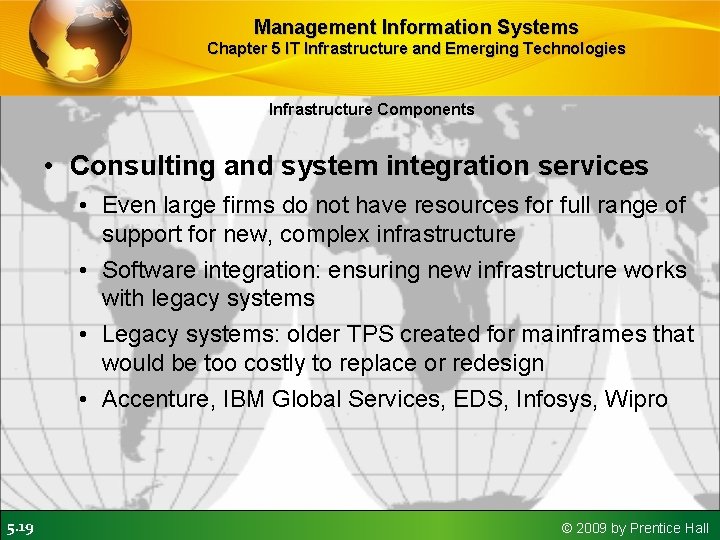 Management Information Systems
Chapter 5 IT Infrastructure and Emerging Technologies

Infrastructure Components

• Consulting and system integration services
• Even large firms do not have resources for full range of support for new, complex infrastructure
• Software integration: ensuring new infrastructure works with legacy systems
• Legacy systems: older TPS created for mainframes that would be too costly to replace or redesign
• Accenture, IBM Global Services, EDS, Infosys, Wipro

5.19

© 2009 by Prentice Hall